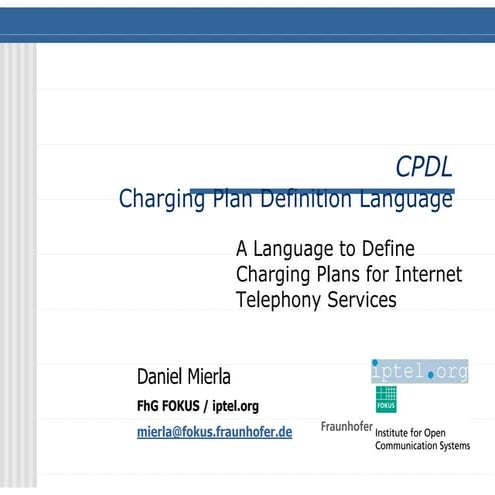 CPDL
Charging Plan Definition Language

A Language to Define Charging Plans for Internet Telephony Services

Daniel Mierla

FhG FOKUS / iptel.org

mierla@fokus.fraunhofer.de

iptel.org

FOKUS

Fraunhofer Institute for Open Communication Systems